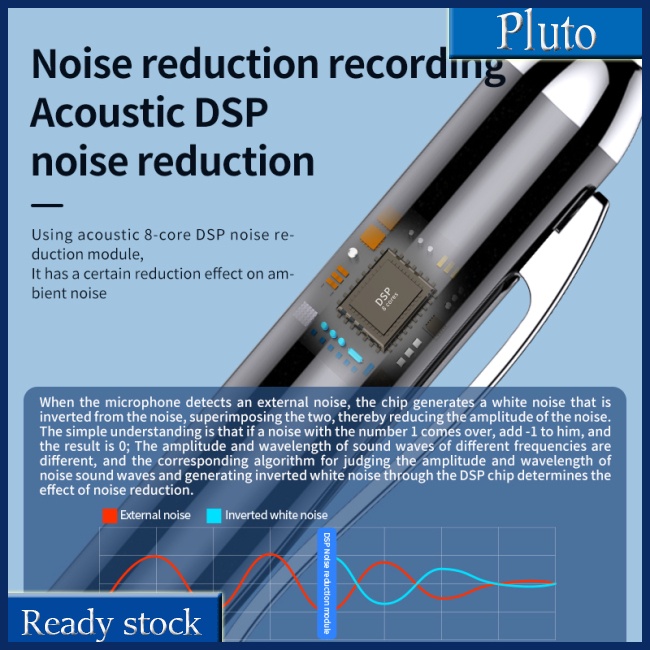 Pluto

Noise reduction recording
Acoustic DSP noise reduction

Using acoustic 8-core DSP noise reduction module,
It has a certain reduction effect on ambient noise

DSP
8 cores

When the microphone detects an external noise, the chip generates a white noise that is inverted from the noise, superimposing the two, thereby reducing the amplitude of the noise. The simple understanding is that if a noise with the number 1 comes over, add -1 to him, and the result is 0; The amplitude and wavelength of sound waves of different frequencies are different, and the corresponding algorithm for judging the amplitude and wavelength of noise sound waves and generating inverted white noise through the DSP chip determines the effect of noise reduction.

External noise
Inverted white noise

DSP Noise reduction module

Ready stock